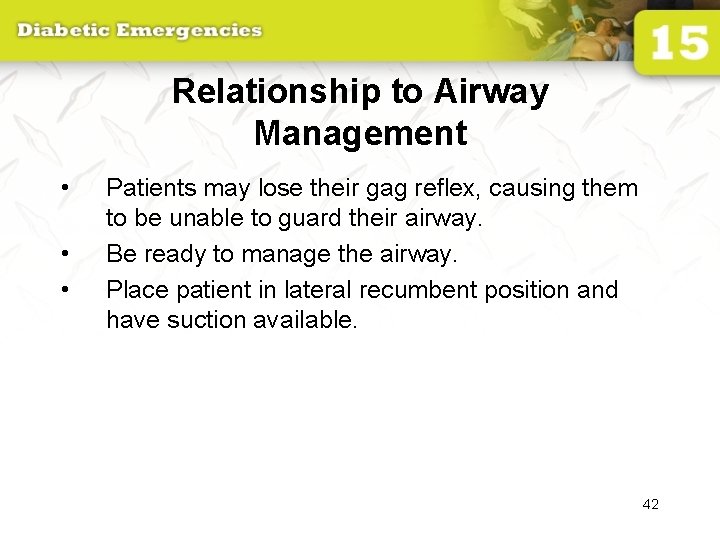 Diabetic Emergencies

15

Relationship to Airway Management

• Patients may lose their gag reflex, causing them to be unable to guard their airway.

• Be ready to manage the airway.

• Place patient in lateral recumbent position and have suction available.

42